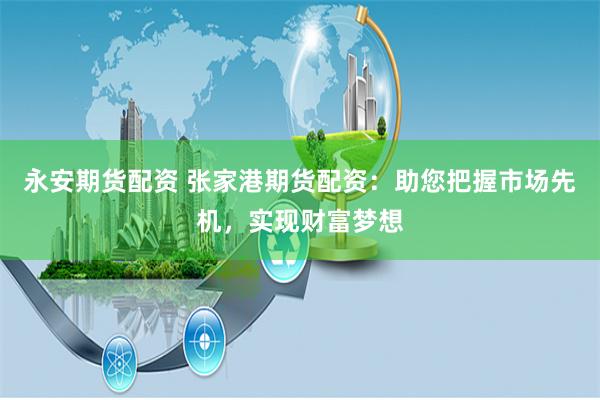 永安期货配资 张家港期货配资：助您把握市场先机，实现财富梦想